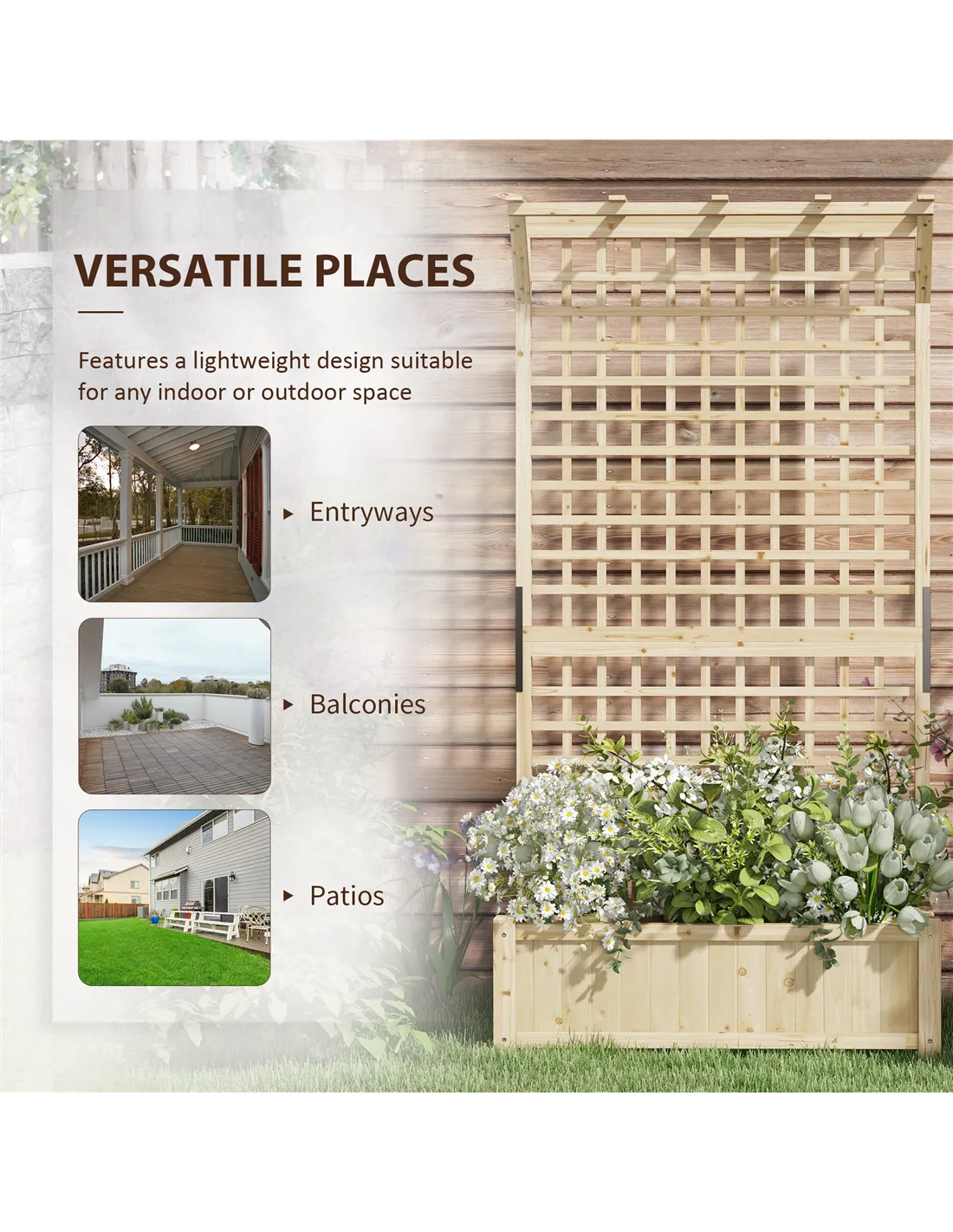 VERSATILE PLACES

Features a lightweight design suitable for any indoor or outdoor space

▸ Entryways

▸ Balconies

▸ Patios